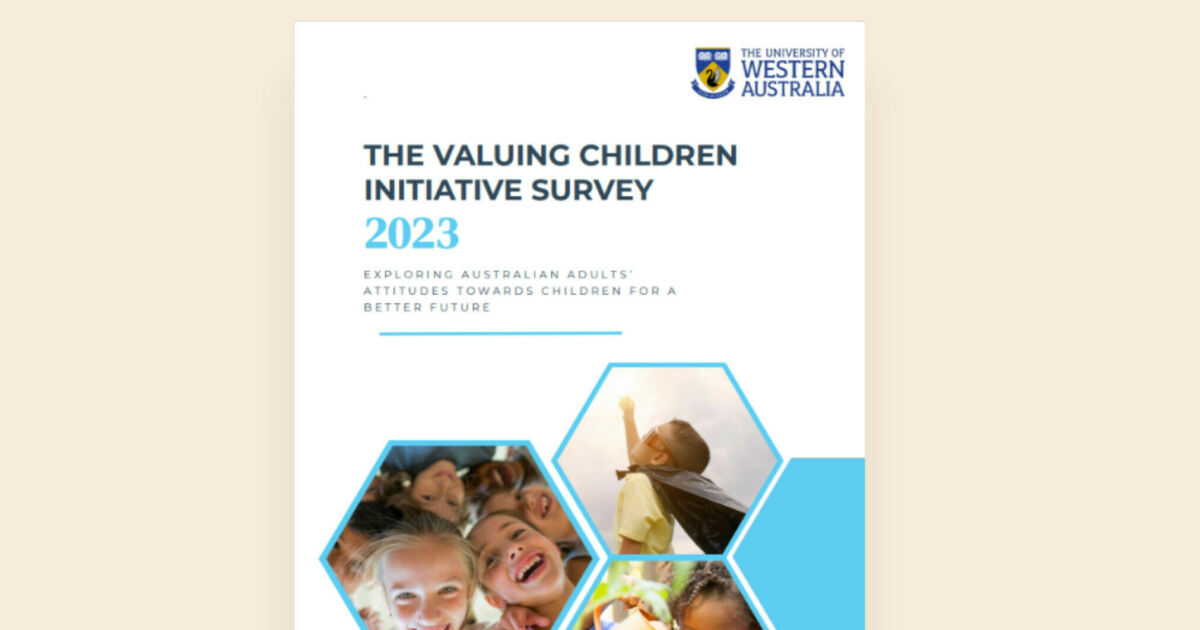 THE UNIVERSITY OF WESTERN AUSTRALIA

THE VALUING CHILDREN INITIATIVE SURVEY

2023

EXPLORING AUSTRALIAN ADULTS' ATTITUDES TOWARDS CHILDREN FOR A BETTER FUTURE